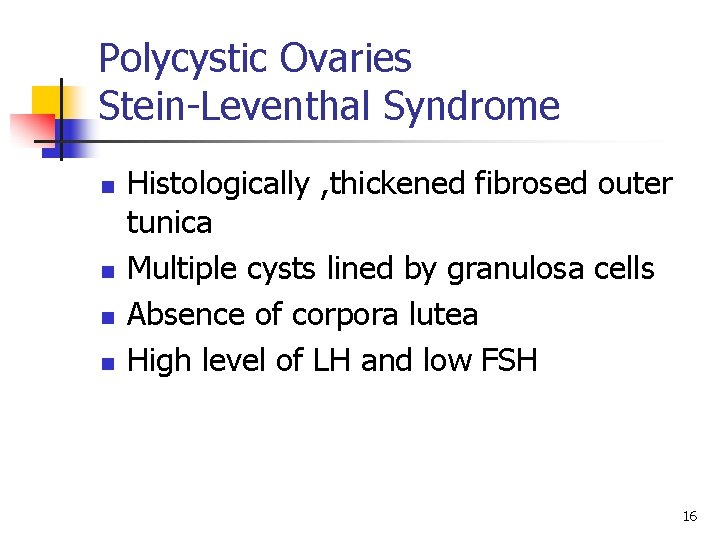 Polycystic Ovaries
Stein-Leventhal Syndrome

- Histologically ,thickened fibrosed outer tunica
- Multiple cysts lined by granulosa cells
- Absence of corpora lutea
- High level of LH and low FSH

16